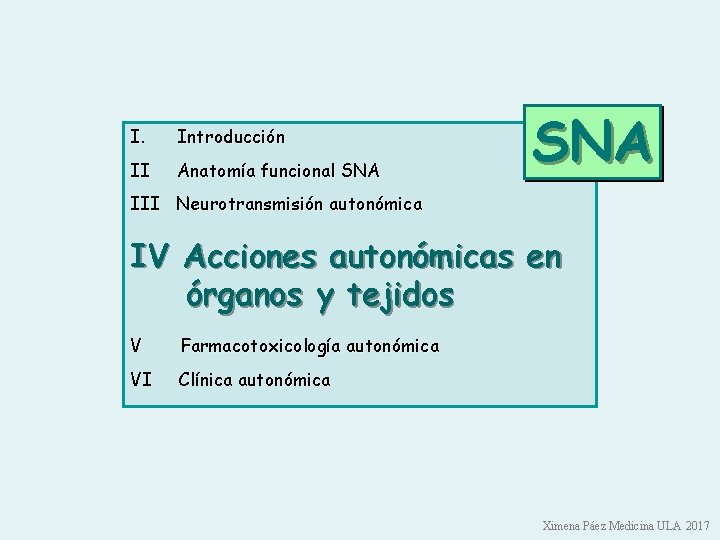 SNA

I. Introducción

II Anatomía funcional SNA

III Neurotransmisión autonómica

IV Acciones autonómicas en órganos y tejidos

V Farmacotoxicología autonómica

VI Clínica autonómica

Ximena Páez Medicina ULA 2017